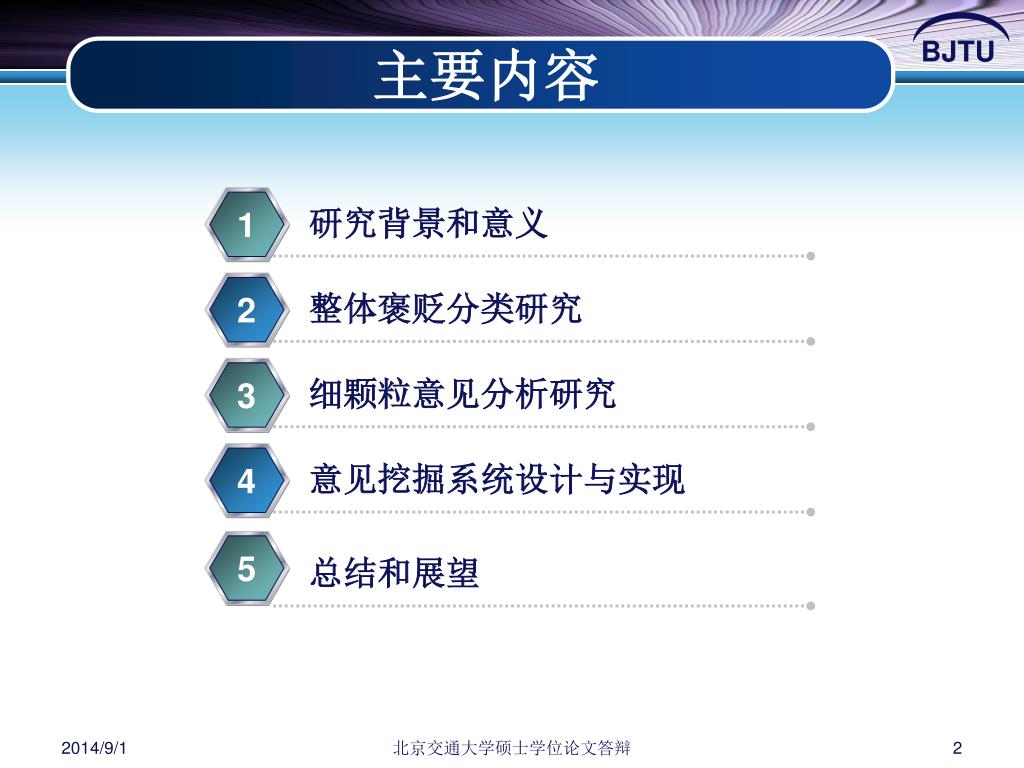 主要内容

BJTU

1 研究背景和意义

2 整体褒贬分类研究

3 细颗粒意见分析研究

4 意见挖掘系统设计与实现

5 总结和展望

2014/9/1

北京交通大学硕士学位论文答辩

2